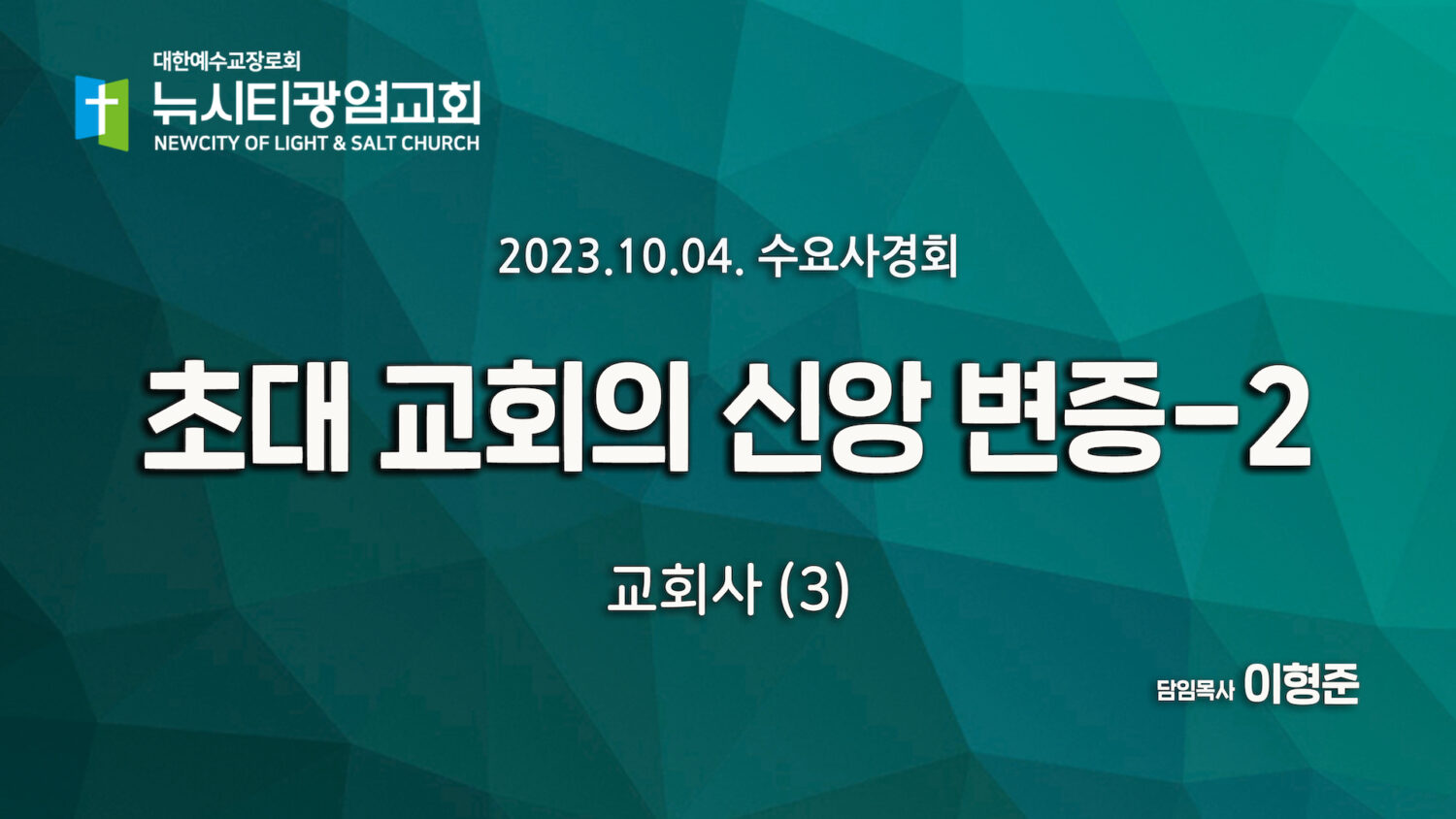 대한예수교장로회
뉴시티광염교회
NEWCITY OF LIGHT & SALT CHURCH

2023.10.04. 수요사경회

초대 교회의 신앙 변증-2

교회사 (3)

담임목사 이형준